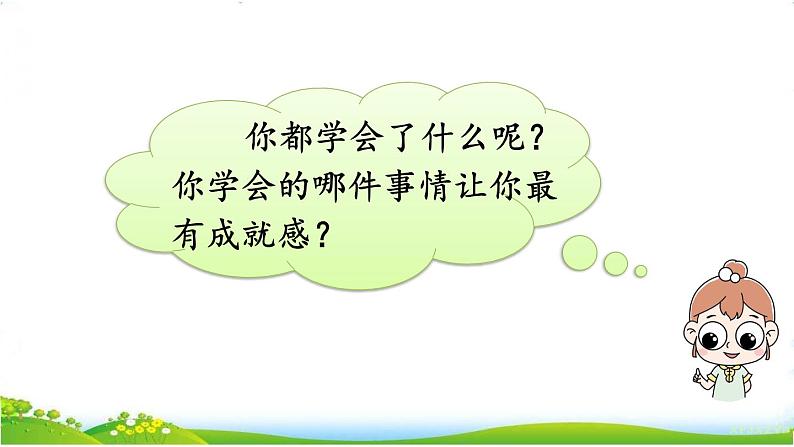 你都学会了什么呢？你学会的哪件事情让你最有成就感？